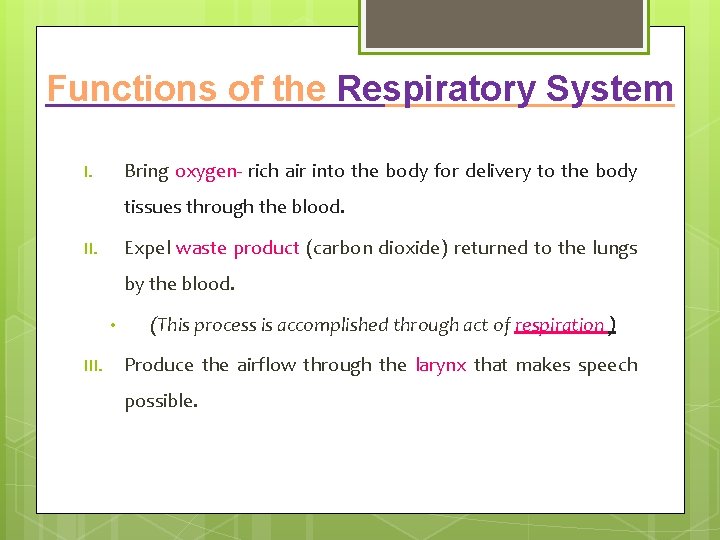 Functions of the Respiratory System

I. Bring oxygen- rich air into the body for delivery to the body tissues through the blood.

II. Expel waste product (carbon dioxide) returned to the lungs by the blood.

• (This process is accomplished through act of respiration )

III. Produce the airflow through the larynx that makes speech possible.